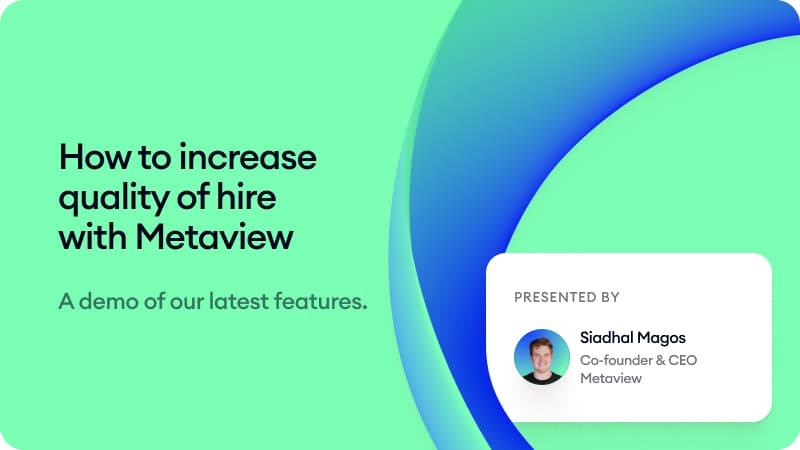 How to increase quality of hire with Metaview

A demo of our latest features.

PRESENTED BY

Siadhal Magos
Co-founder & CEO
Metaview